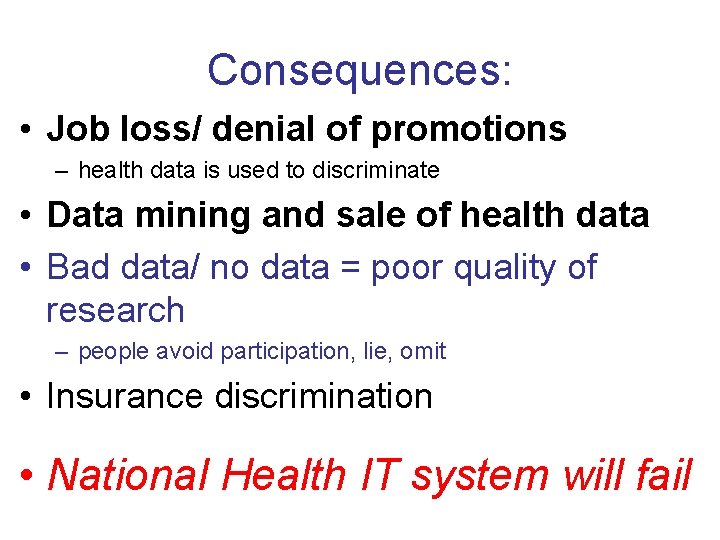 Consequences:

• Job loss/ denial of promotions
– health data is used to discriminate

• Data mining and sale of health data

• Bad data/ no data = poor quality of research
– people avoid participation, lie, omit

• Insurance discrimination

• National Health IT system will fail